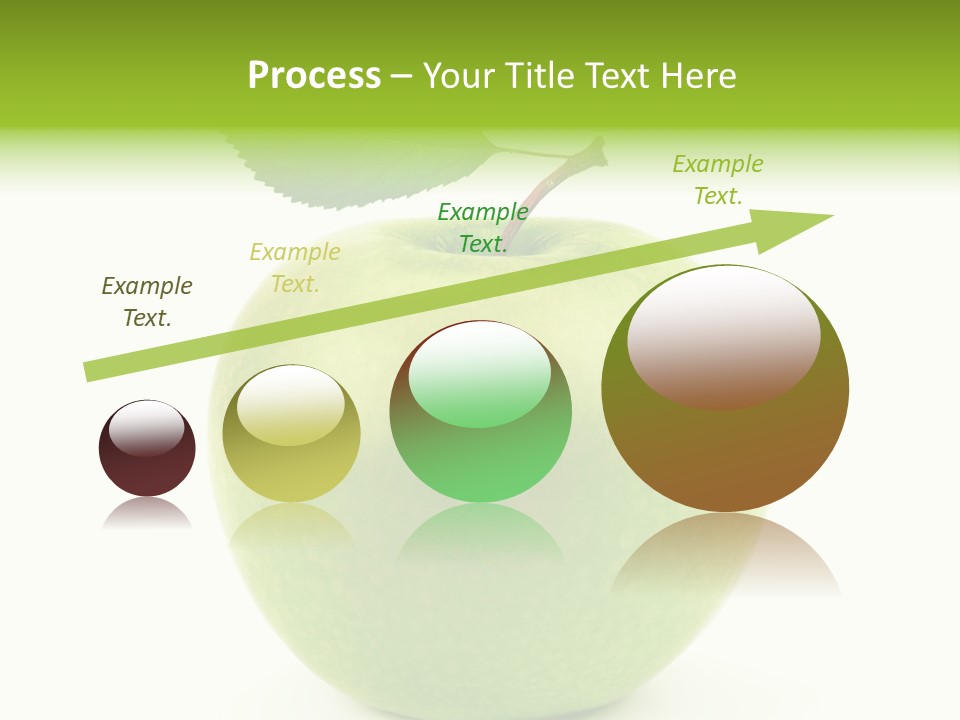 Process – Your Title Text Here

Example Text.

Example Text.

Example Text.

Example Text.